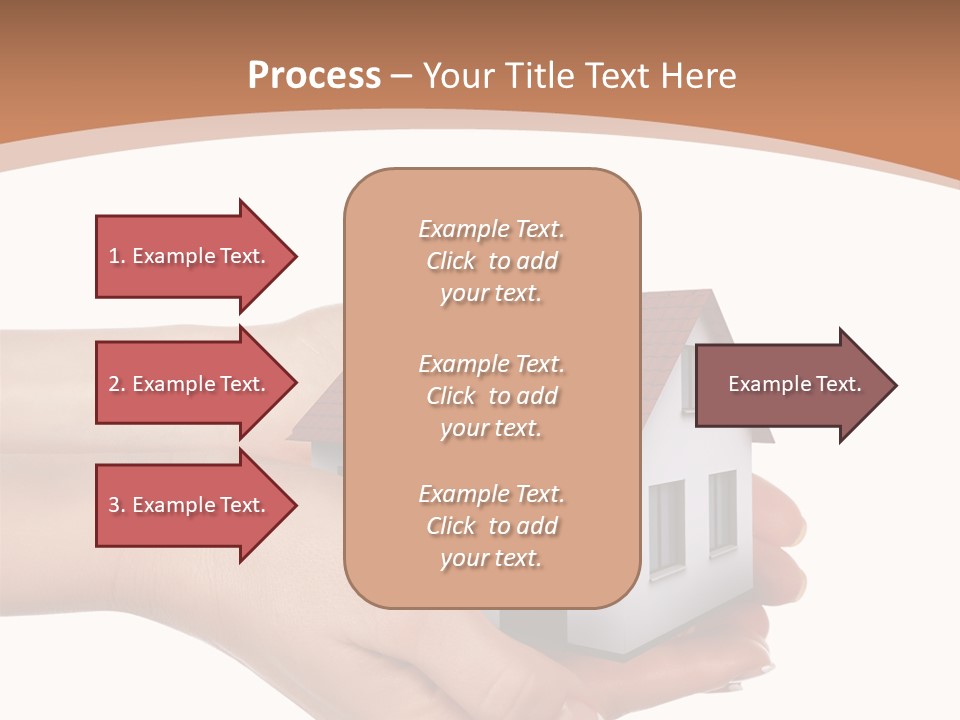 Process – Your Title Text Here

1. Example Text.

2. Example Text.

3. Example Text.

Example Text. Click to add your text.

Example Text. Click to add your text.

Example Text. Click to add your text.

Example Text.